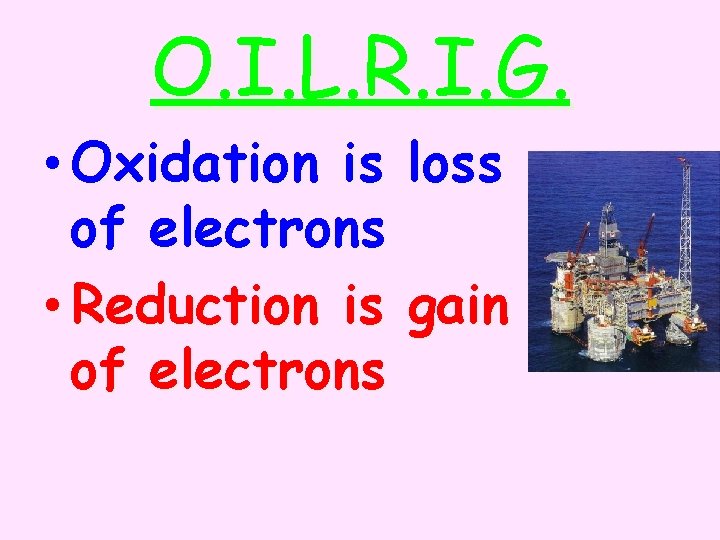 O.I.L.R.I.G.

• Oxidation is loss of electrons
• Reduction is gain of electrons